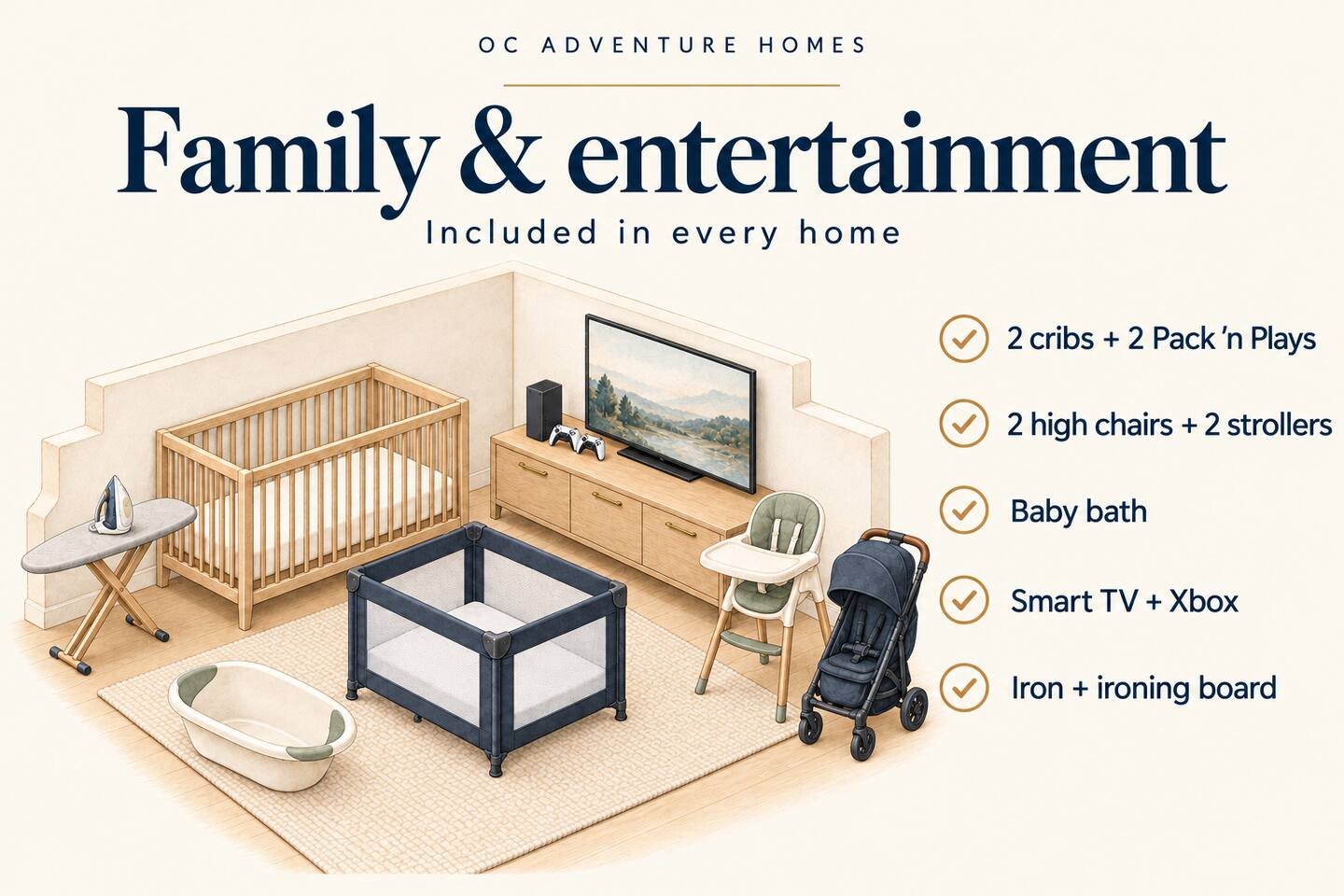 OC ADVENTURE HOMES

Family & entertainment

Included in every home

✓ 2 cribs + 2 Pack 'n Plays

✓ 2 high chairs + 2 strollers

✓ Baby bath

✓ Smart TV + Xbox

✓ Iron + ironing board